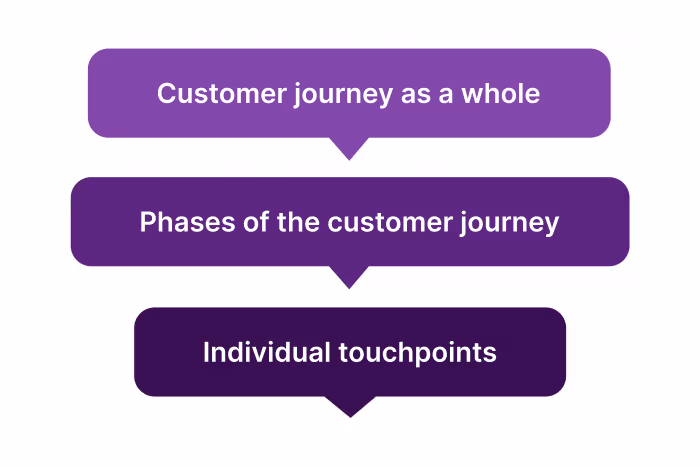 Customer journey as a whole

Phases of the customer journey

Individual touchpoints